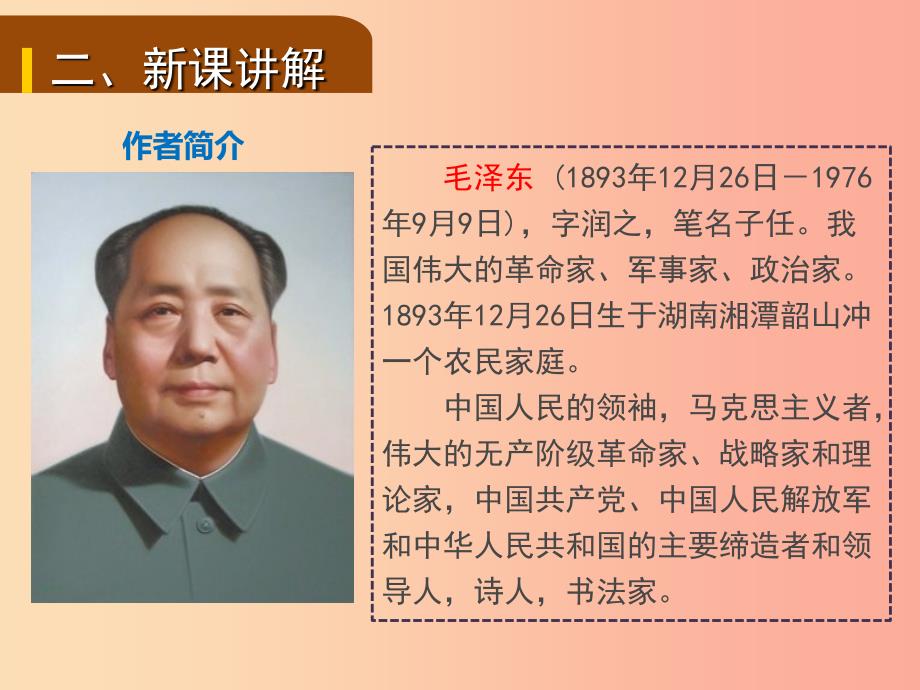 二、新课讲解

作者简介

毛泽东（1893年12月26日－1976年9月9日），字润之，笔名子任。我国伟大的革命家、军事家、政治家。1893年12月26日生于湖南湘潭韶山冲一个农民家庭。

中国人民的领袖，马克思主义者，伟大的无产阶级革命家、战略家和理论家，中国共产党、中国人民解放军和中华人民共和国的主要缔造者和领导人，诗人，书法家。